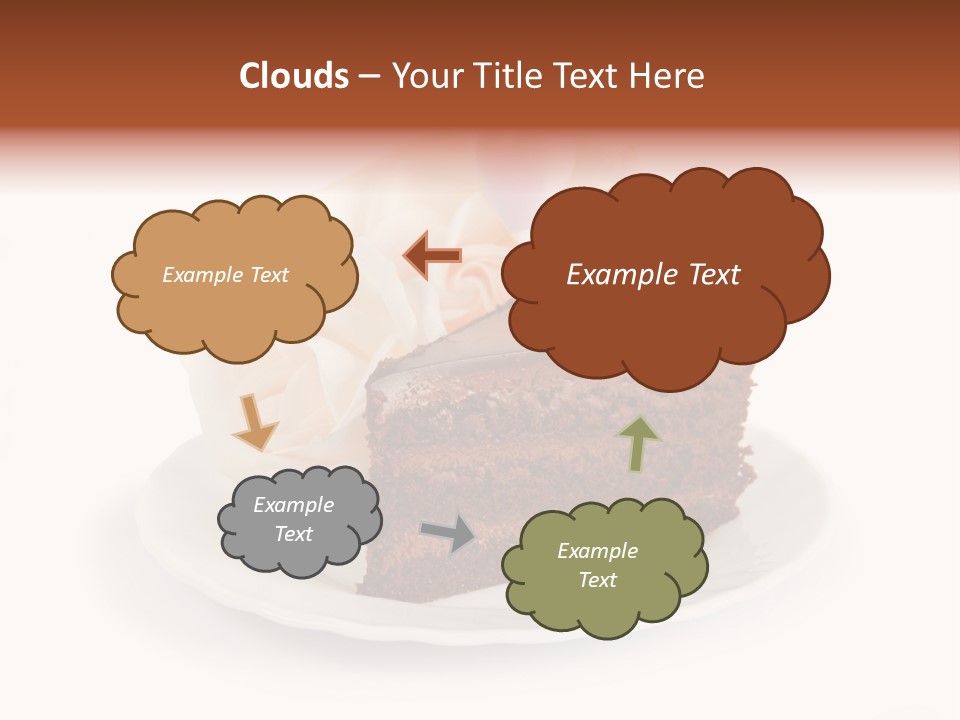 Clouds – Your Title Text Here

Example Text

Example Text

Example Text

Example Text